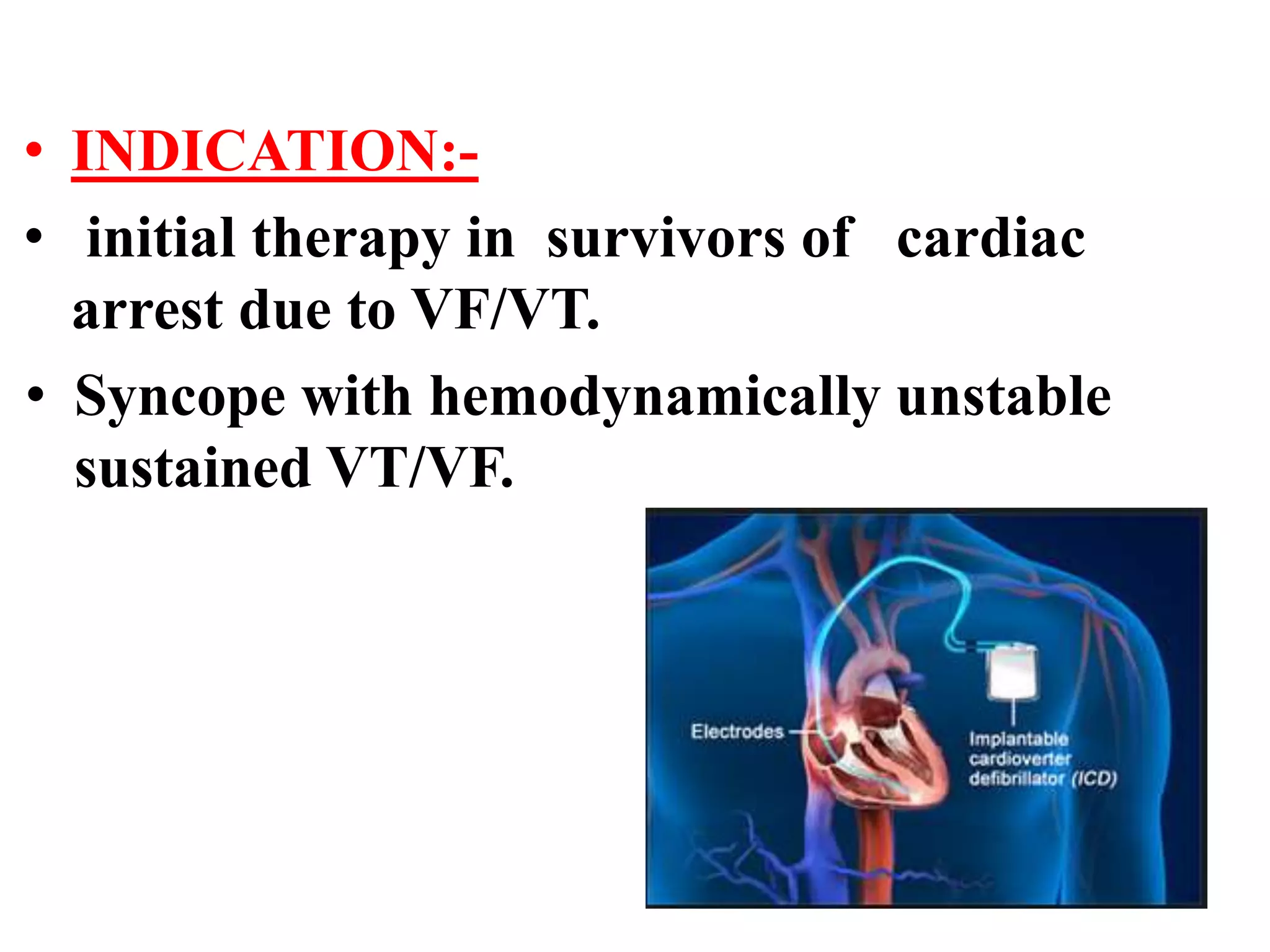 • INDICATION:-

• initial therapy in survivors of cardiac arrest due to VF/VT.

• Syncope with hemodynamically unstable sustained VT/VF.

Electrodes

Implantable cardioverter defibrillator (ICD)